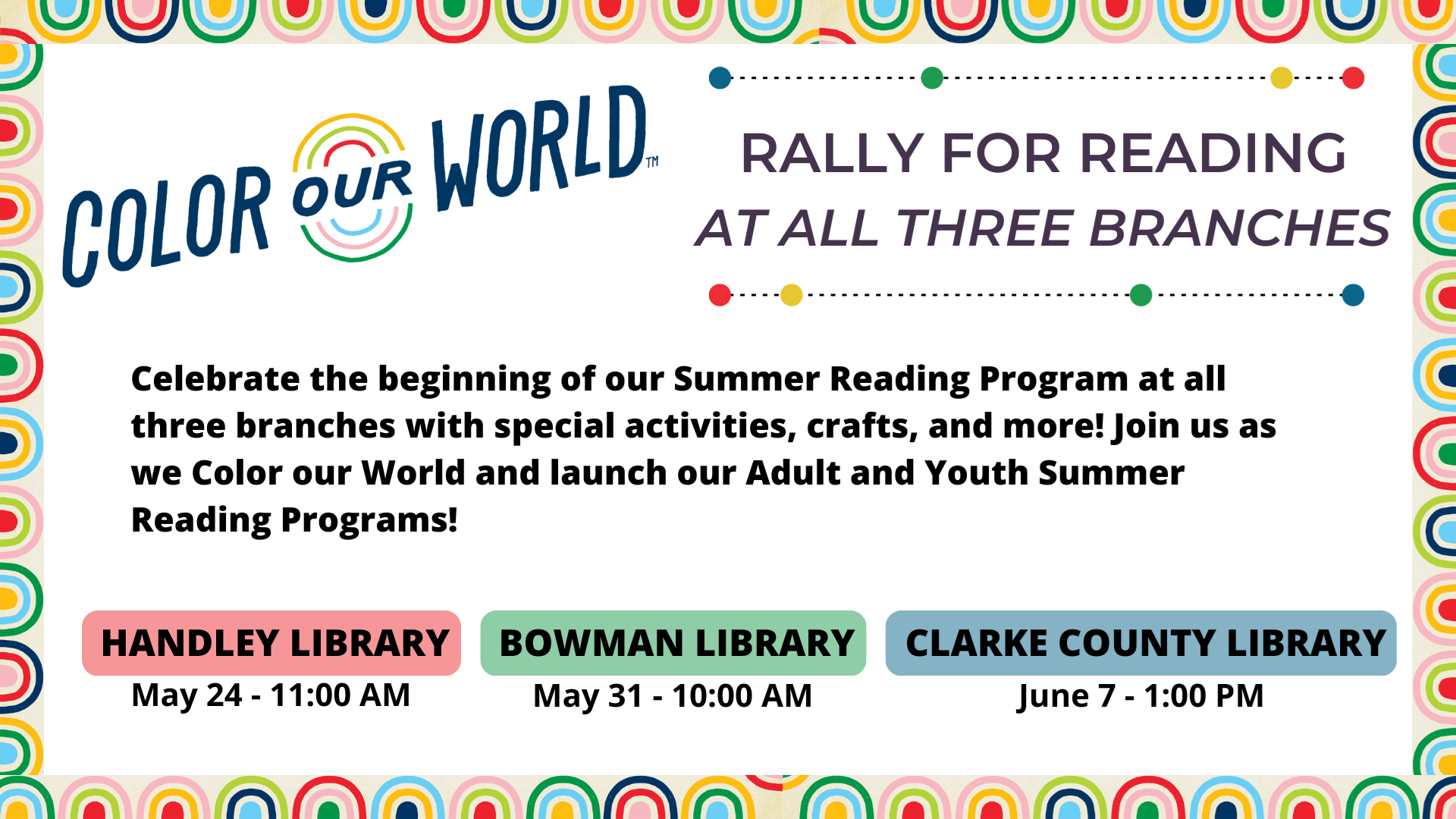 COLOR OUR WORLD™

RALLY FOR READING
AT ALL THREE BRANCHES

Celebrate the beginning of our Summer Reading Program at all three branches with special activities, crafts, and more! Join us as we Color our World and launch our Adult and Youth Summer Reading Programs!

HANDLEY LIBRARY
May 24 - 11:00 AM

BOWMAN LIBRARY
May 31 - 10:00 AM

CLARKE COUNTY LIBRARY
June 7 - 1:00 PM